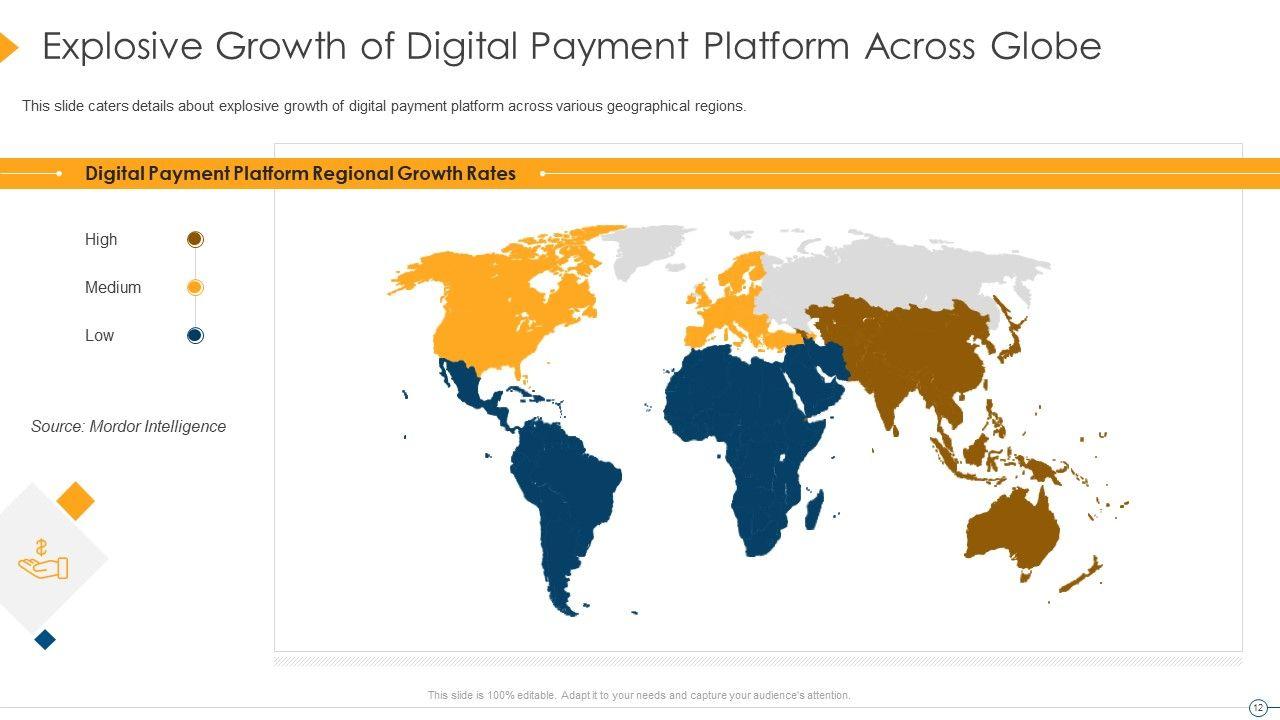 Explosive Growth of Digital Payment Platform Across Globe

This slide caters details about explosive growth of digital payment platform across various geographical regions.

Digital Payment Platform Regional Growth Rates

High

Medium

Low

Source: Mordor Intelligence

This slide is 100% editable. Adapt it to your needs and capture your audience's attention.

12